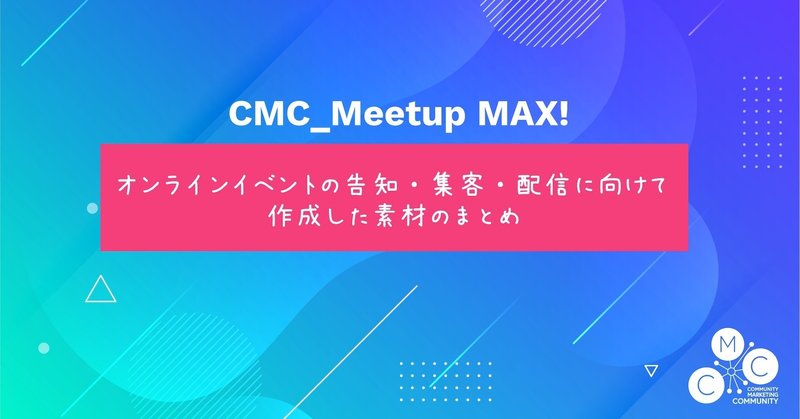 CMC_Meetup MAX!

オンラインイベントの告知・集客・配信に向けて作成した素材のまとめ

C M C
COMMUNITY MARKETING COMMUNITY